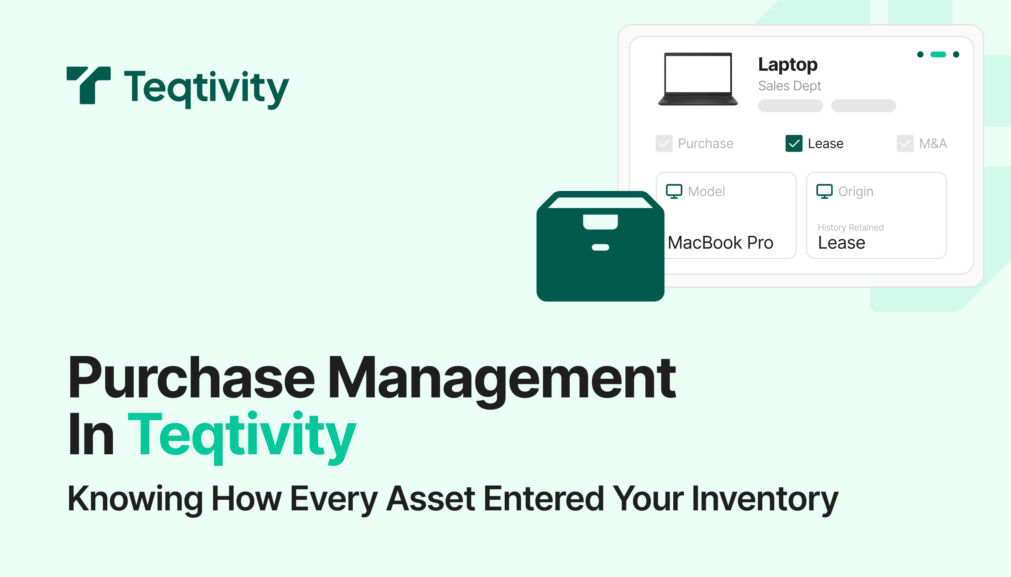 Teqtivity

Laptop
Sales Dept

Purchase
Lease
M&A

Model
MacBook Pro

Origin
History Retained
Lease

Purchase Management In Teqtivity

Knowing How Every Asset Entered Your Inventory